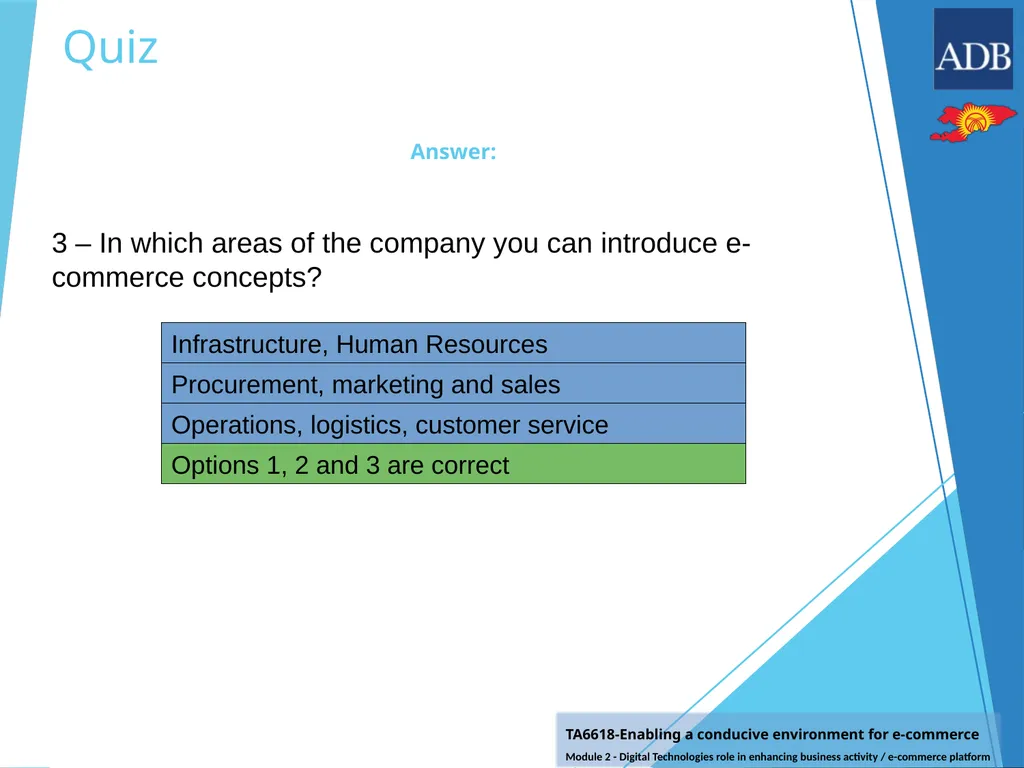 Quiz

ADB

Answer:

3 – In which areas of the company you can introduce e-commerce concepts?

| Infrastructure, Human Resources |
|---|
| Procurement, marketing and sales |
| Operations, logistics, customer service |
| Options 1, 2 and 3 are correct |

TA6618-Enabling a conducive environment for e-commerce

Module 2 - Digital Technologies role in enhancing business activity / e-commerce platform